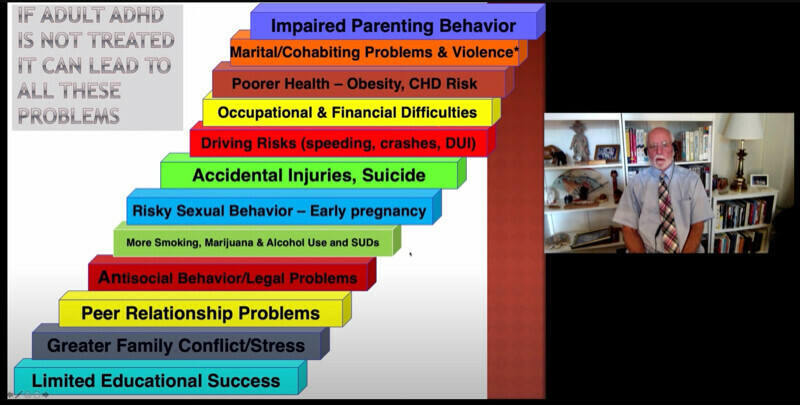 IF ADULT ADHD IS NOT TREATED IT CAN LEAD TO ALL THESE PROBLEMS

Impaired Parenting Behavior

Marital/Cohabiting Problems & Violence*

Poorer Health – Obesity, CHD Risk

Occupational & Financial Difficulties

Driving Risks (speeding, crashes, DUI)

Accidental Injuries, Suicide

Risky Sexual Behavior – Early pregnancy

More Smoking, Marijuana & Alcohol Use and SUDs

Antisocial Behavior/Legal Problems

Peer Relationship Problems

Greater Family Conflict/Stress

Limited Educational Success